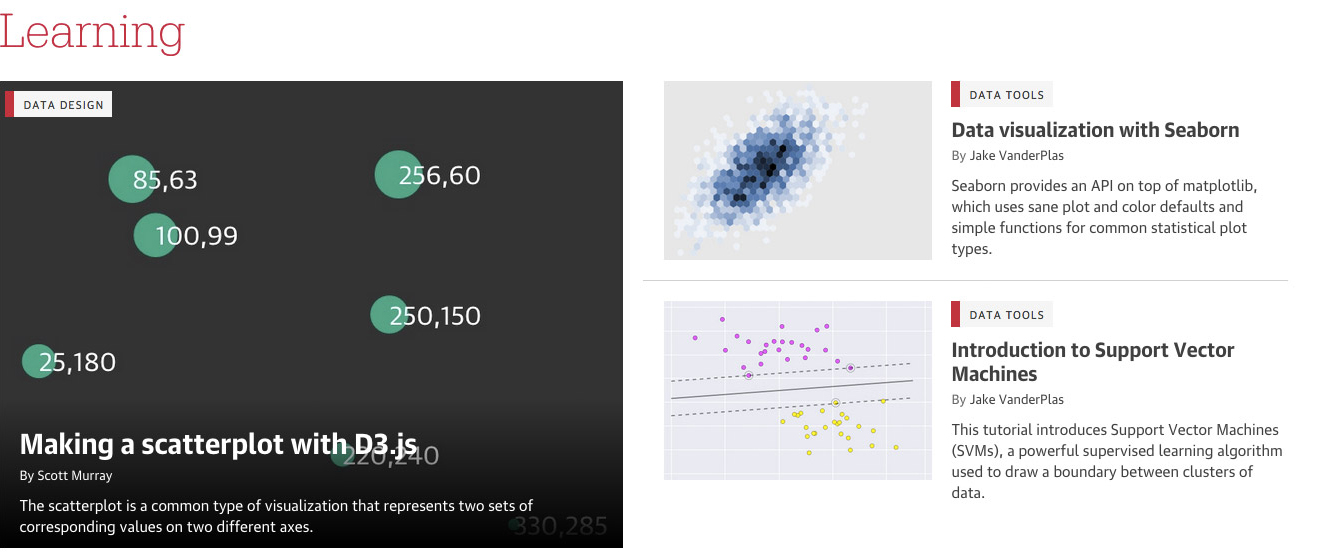 Learning

DATA DESIGN

85,63
256,60
100,99
250,150
25,180
220,240
330,285

Making a scatterplot with D3.js

By Scott Murray

The scatterplot is a common type of visualization that represents two sets of corresponding values on two different axes.

DATA TOOLS

Data visualization with Seaborn

By Jake VanderPlas

Seaborn provides an API on top of matplotlib, which uses sane plot and color defaults and simple functions for common statistical plot types.

DATA TOOLS

Introduction to Support Vector Machines

By Jake VanderPlas

This tutorial introduces Support Vector Machines (SVMs), a powerful supervised learning algorithm used to draw a boundary between clusters of data.